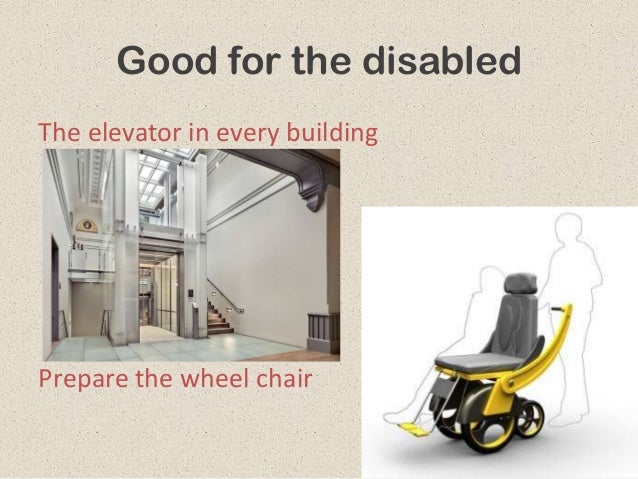 Good for the disabled

The elevator in every building

Prepare the wheel chair